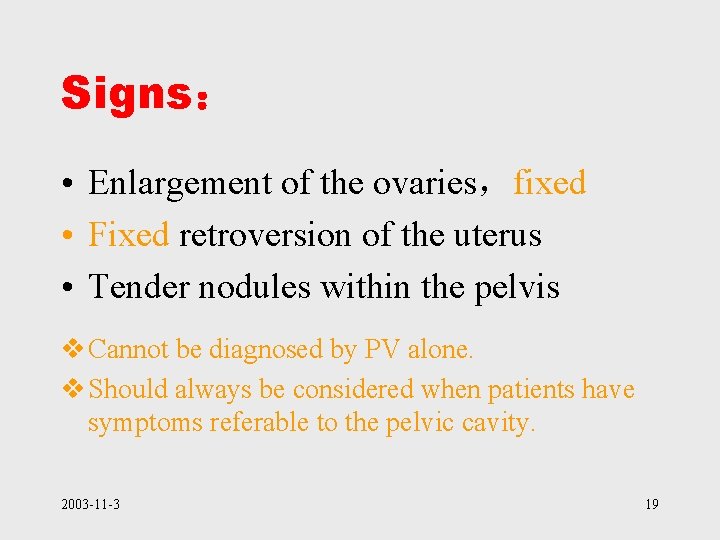 Signs：

• Enlargement of the ovaries， fixed
• Fixed retroversion of the uterus
• Tender nodules within the pelvis

❖ Cannot be diagnosed by PV alone.
❖ Should always be considered when patients have symptoms referable to the pelvic cavity.

2003-11-3

19